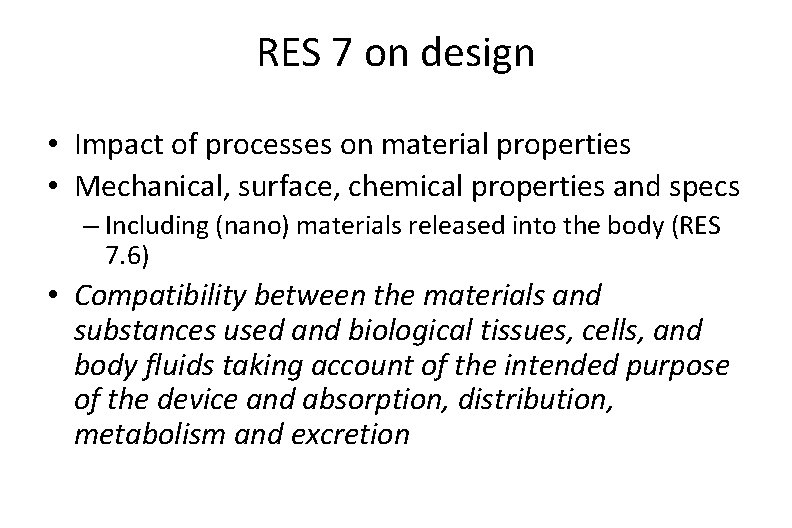 RES 7 on design

• Impact of processes on material properties
• Mechanical, surface, chemical properties and specs
– Including (nano) materials released into the body (RES 7.6)
• Compatibility between the materials and substances used and biological tissues, cells, and body fluids taking account of the intended purpose of the device and absorption, distribution, metabolism and excretion